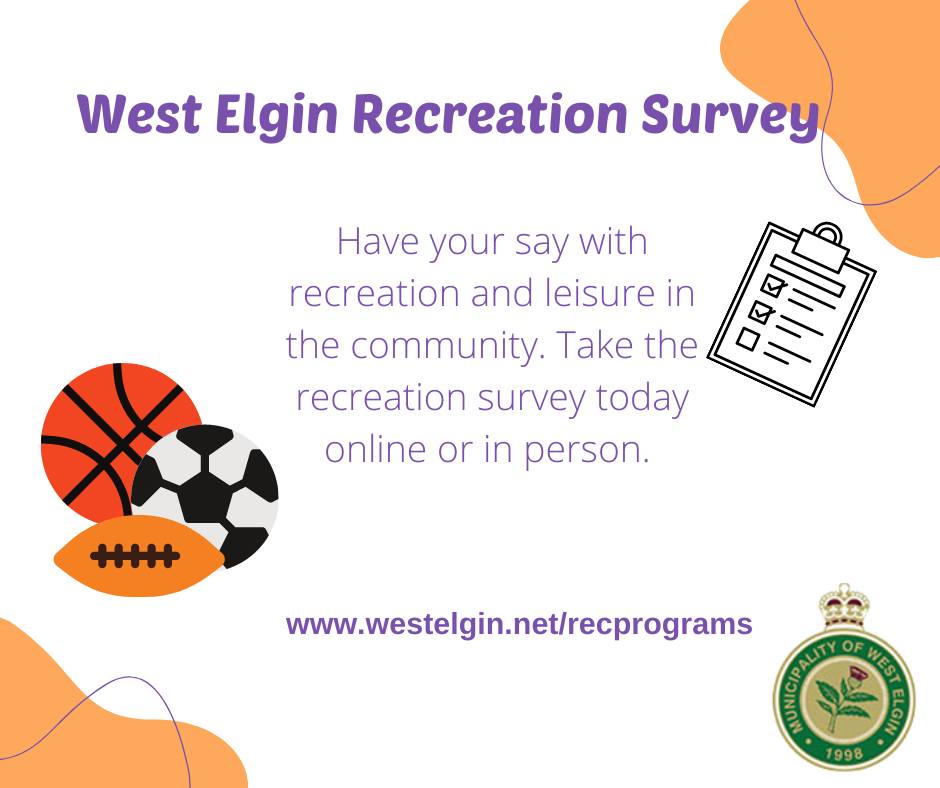 West Elgin Recreation Survey

Have your say with recreation and leisure in the community. Take the recreation survey today online or in person.

www.westelgin.net/recprograms

MUNICIPALITY OF WEST ELGIN
1998